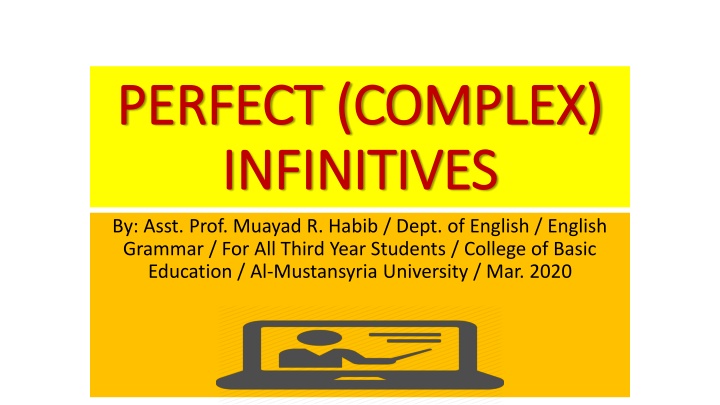 PERFECT (COMPLEX) INFINITIVES

By: Asst. Prof. Muayad R. Habib / Dept. of English / English Grammar / For All Third Year Students / College of Basic Education / Al-Mustansyria University / Mar. 2020